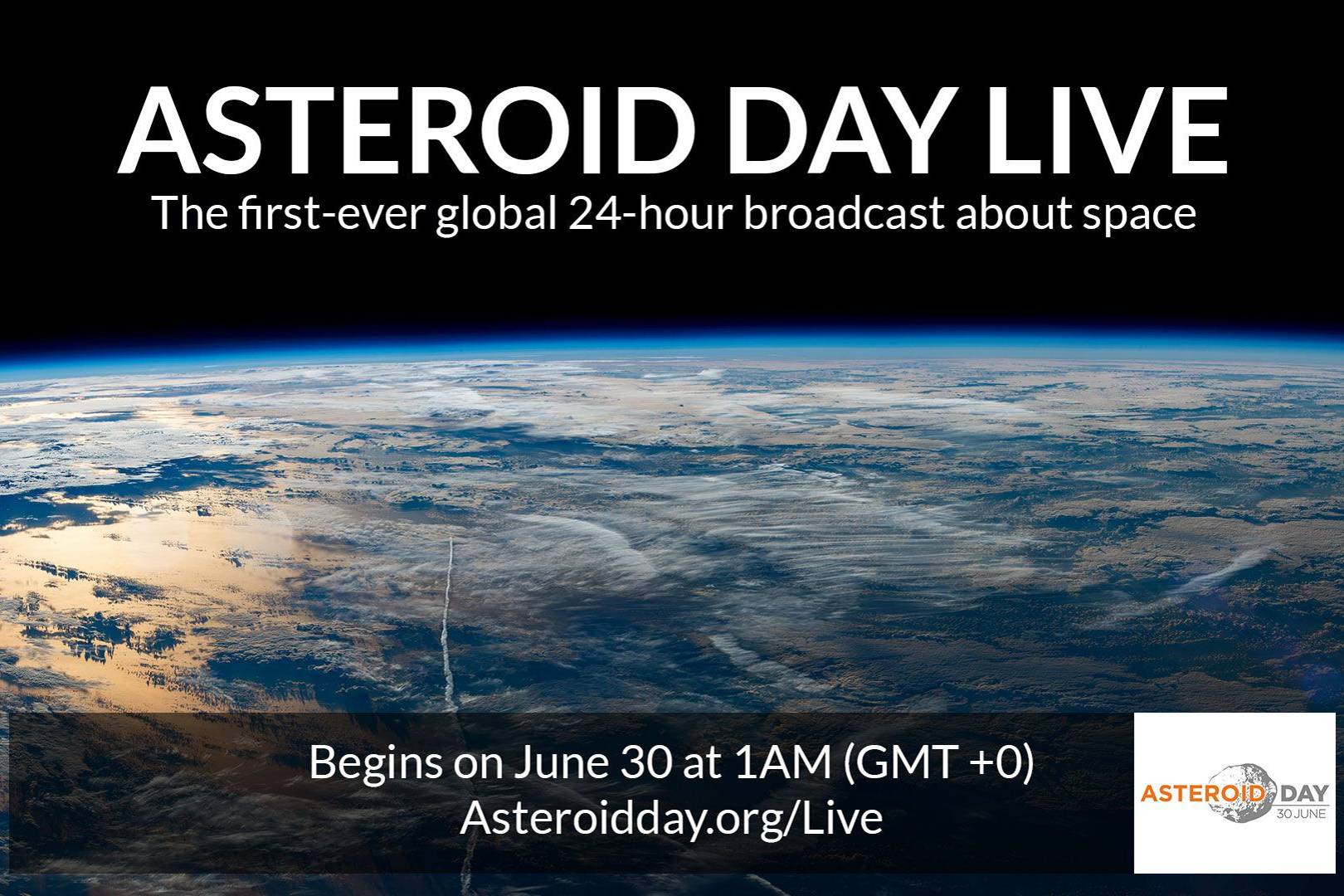 ASTEROID DAY LIVE
The first-ever global 24-hour broadcast about space

Begins on June 30 at 1AM (GMT +0)
Asteroidday.org/Live

ASTEROID DAY
30 JUNE